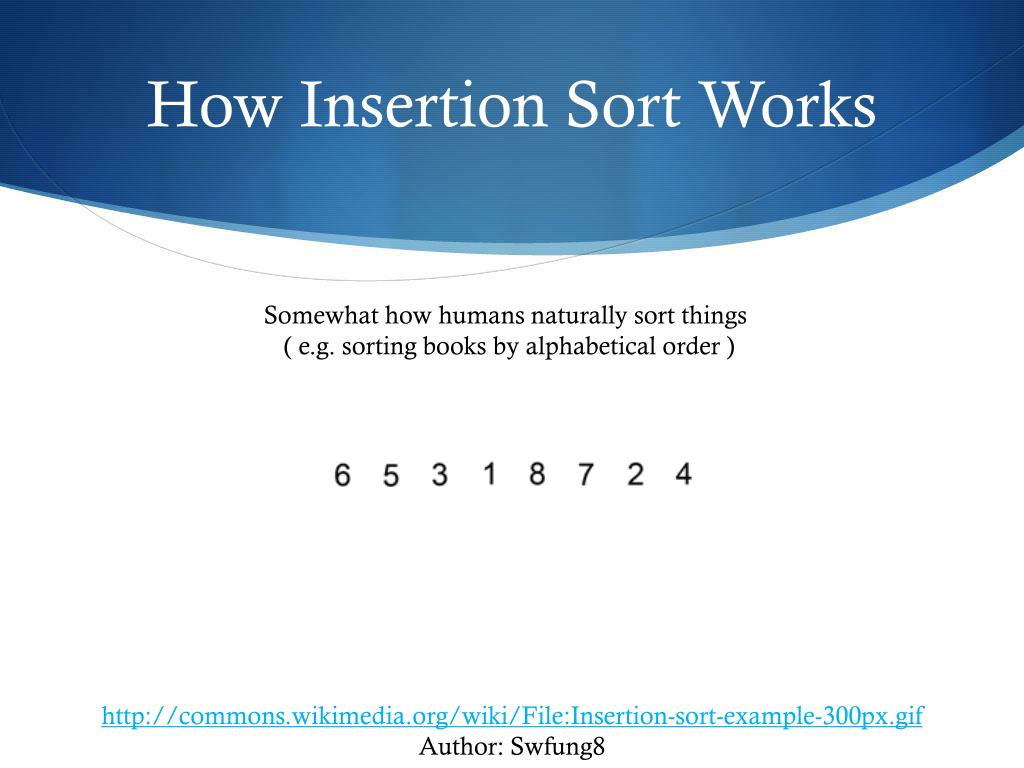 How Insertion Sort Works

Somewhat how humans naturally sort things
( e.g. sorting books by alphabetical order )

6 5 3 1 8 7 2 4

http://commons.wikimedia.org/wiki/File:Insertion-sort-example-300px.gif
Author: Swfung8